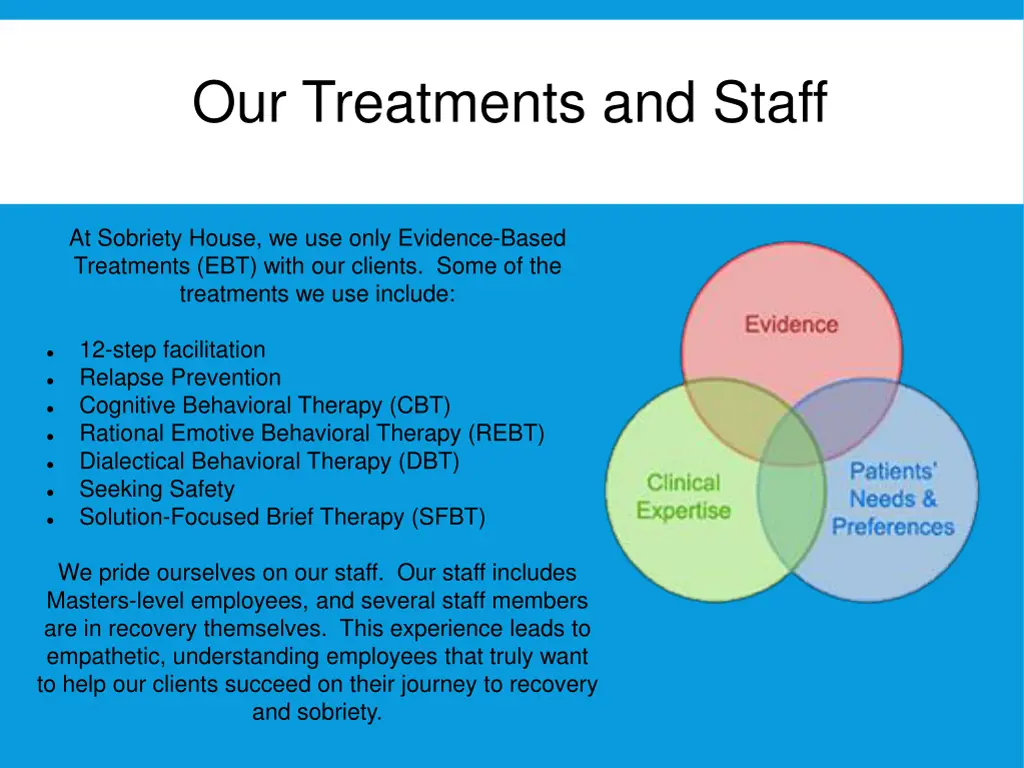 Our Treatments and Staff

At Sobriety House, we use only Evidence-Based Treatments (EBT) with our clients. Some of the treatments we use include:

- 12-step facilitation
- Relapse Prevention
- Cognitive Behavioral Therapy (CBT)
- Rational Emotive Behavioral Therapy (REBT)
- Dialectical Behavioral Therapy (DBT)
- Seeking Safety
- Solution-Focused Brief Therapy (SFBT)

We pride ourselves on our staff. Our staff includes Masters-level employees, and several staff members are in recovery themselves. This experience leads to empathetic, understanding employees that truly want to help our clients succeed on their journey to recovery and sobriety.

Evidence

Clinical Expertise

Patients' Needs & Preferences